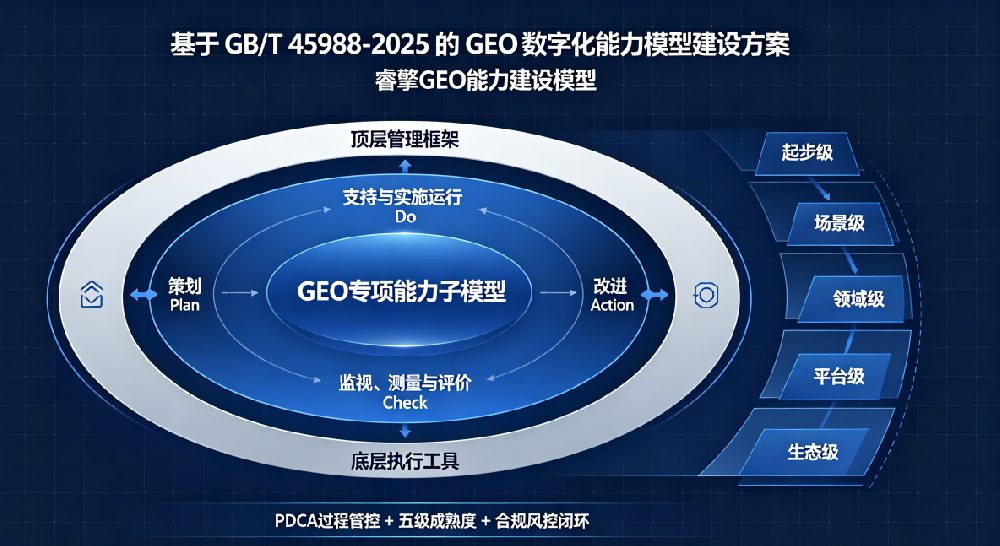 基于 GB/T 45988-2025 的 GEO 数字化能力模型建设方案
睿擎GEO能力建设模型

顶层管理框架

支持与实施运行
Do

策划
Plan

GEO专项能力子模型

改进
Action

监视、测量与评价
Check

底层执行工具

起步级
场景级
领域级
平台级
生态级

PDCA过程管控 + 五级成熟度 + 合规风控闭环